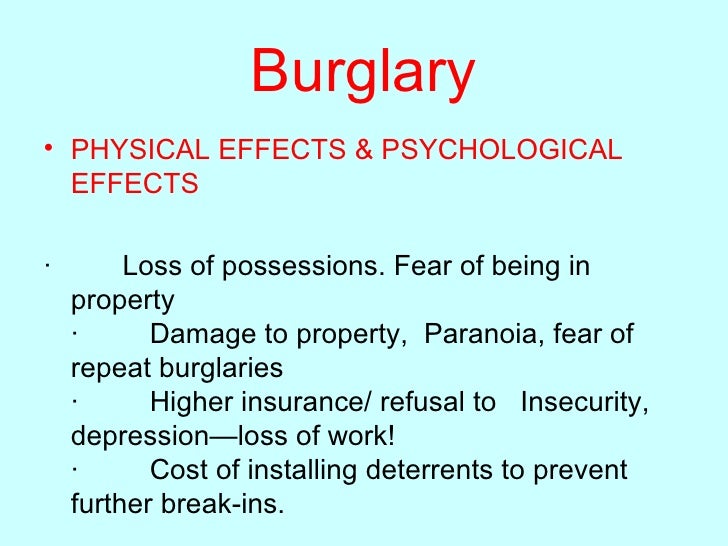 Burglary

• PHYSICAL EFFECTS & PSYCHOLOGICAL EFFECTS

· Loss of possessions. Fear of being in property
· Damage to property, Paranoia, fear of repeat burglaries
· Higher insurance/ refusal to Insecurity, depression—loss of work!
· Cost of installing deterrents to prevent further break-ins.